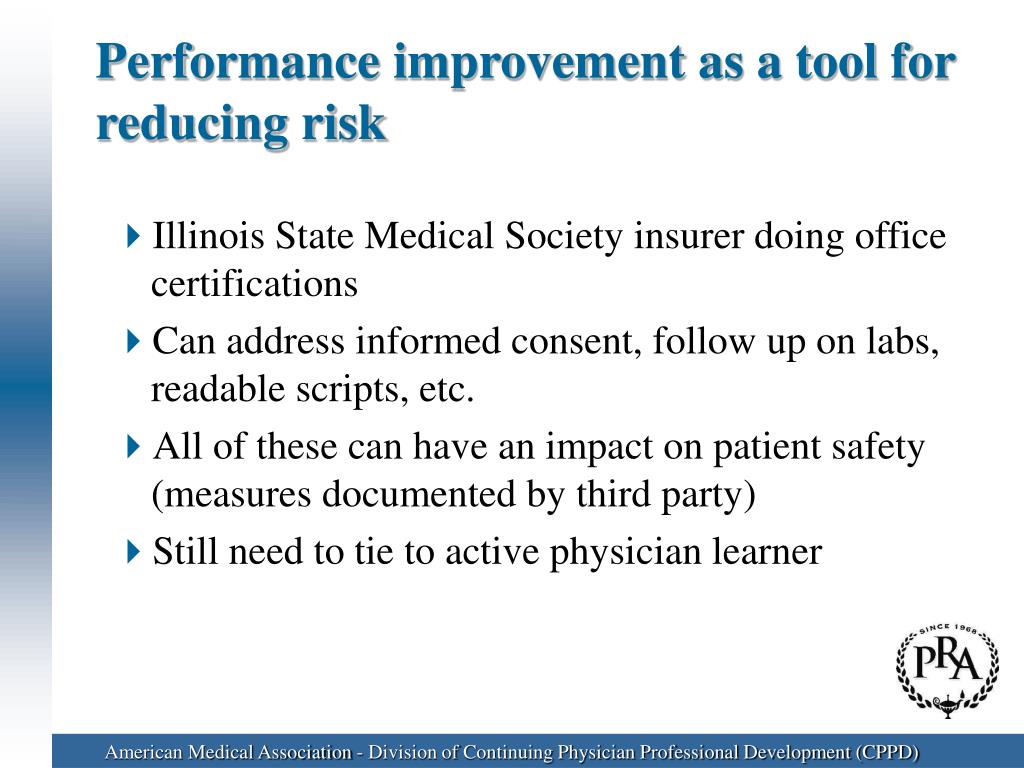 Performance improvement as a tool for reducing risk

Illinois State Medical Society insurer doing office certifications

Can address informed consent, follow up on labs, readable scripts, etc.

All of these can have an impact on patient safety (measures documented by third party)

Still need to tie to active physician learner

SINCE 1968

PRA

American Medical Association - Division of Continuing Physician Professional Development (CPPD)